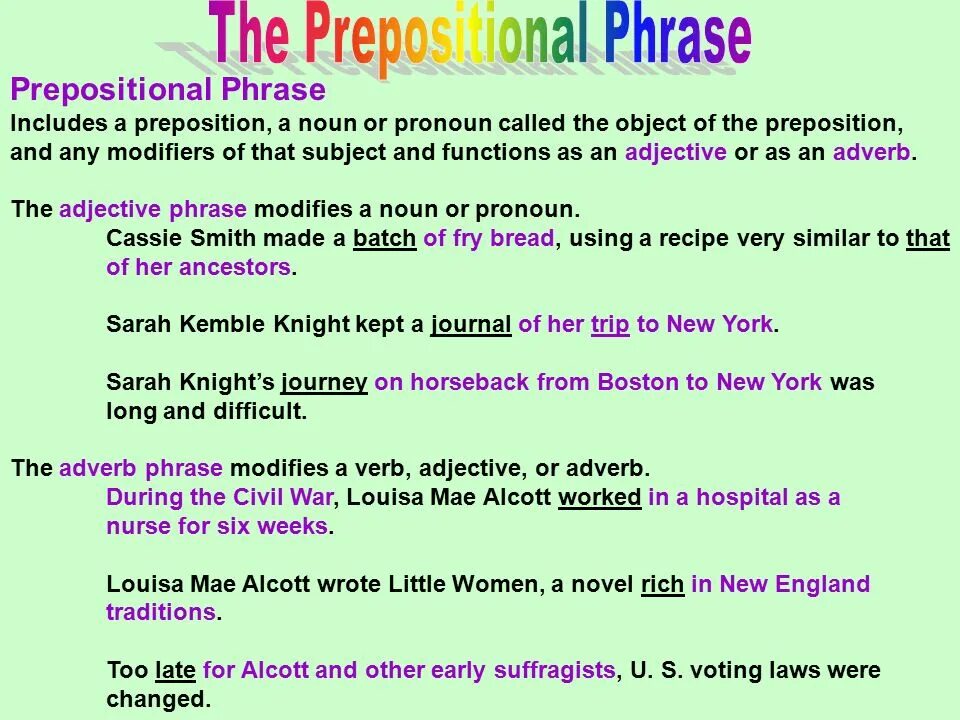 The Prepositional Phrase

Prepositional Phrase
Includes a preposition, a noun or pronoun called the object of the preposition, and any modifiers of that subject and functions as an adjective or as an adverb.

The adjective phrase modifies a noun or pronoun.
Cassie Smith made a batch of fry bread, using a recipe very similar to that of her ancestors.

Sarah Kemble Knight kept a journal of her trip to New York.

Sarah Knight's journey on horseback from Boston to New York was long and difficult.

The adverb phrase modifies a verb, adjective, or adverb.
During the Civil War, Louisa Mae Alcott worked in a hospital as a nurse for six weeks.

Louisa Mae Alcott wrote Little Women, a novel rich in New England traditions.

Too late for Alcott and other early suffragists, U. S. voting laws were changed.